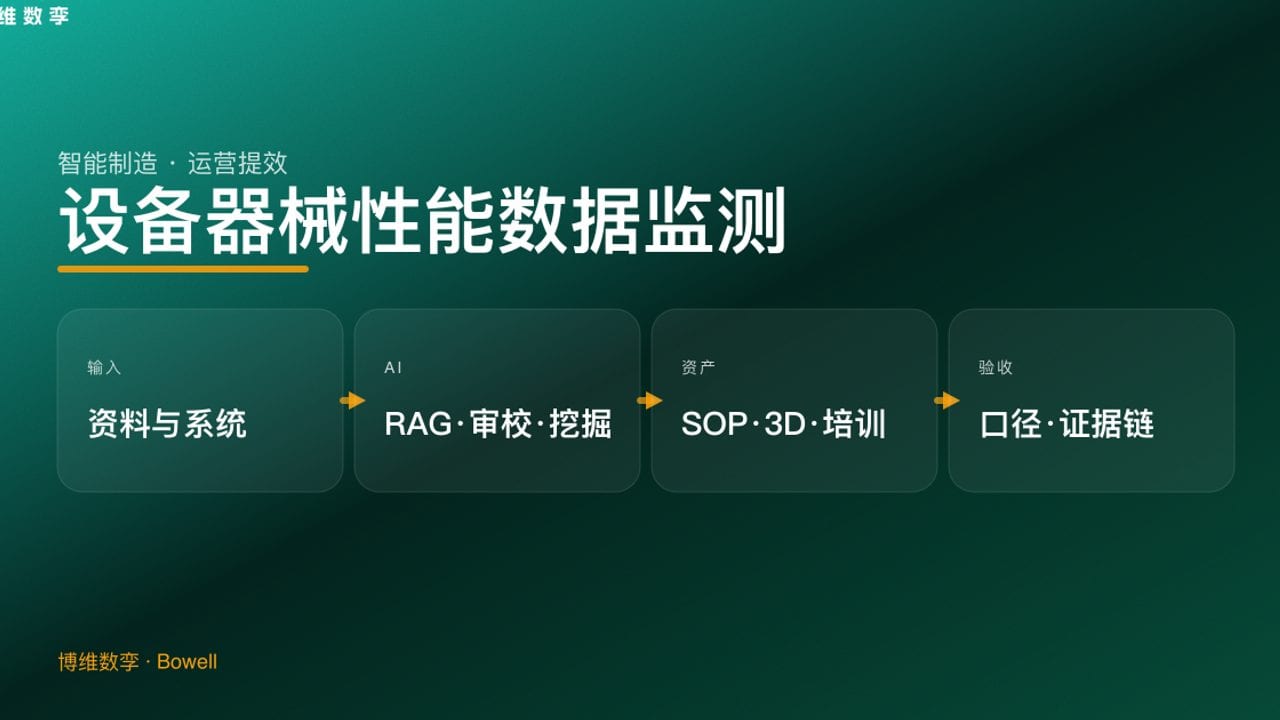 维数孪

智能制造 · 运营提效

设备器械性能数据监测

输入

资料与系统

AI

RAG·审校·挖掘

资产

SOP·3D·培训

验收

口径·证据链

博维数孪 · Bowell